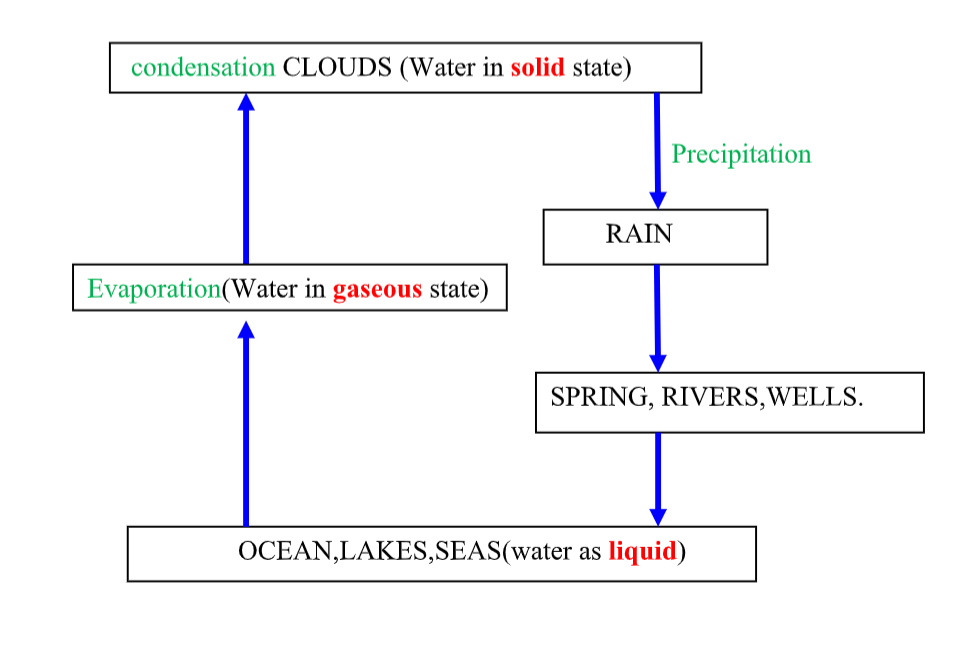 condensation CLOUDS (Water in solid state)

Precipitation

RAIN

Evaporation(Water in gaseous state)

SPRING, RIVERS,WELLS.

OCEAN,LAKES,SEAS(water as liquid)